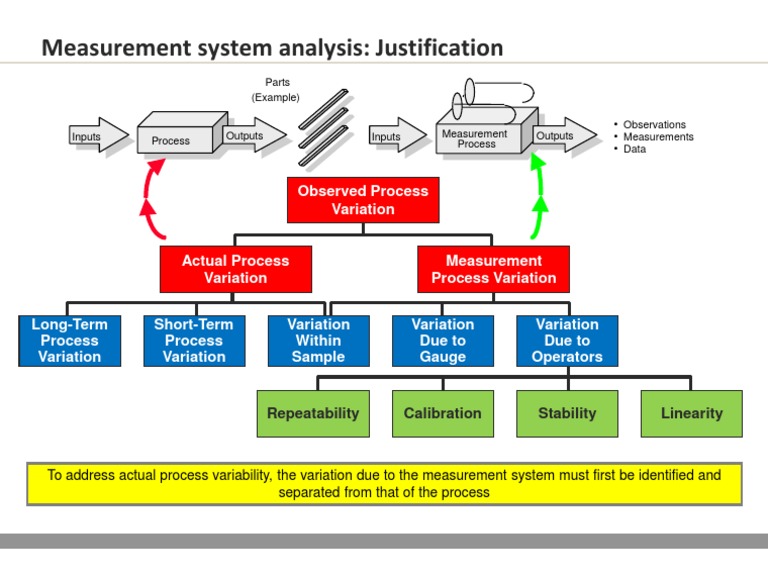 Measurement system analysis: Justification

Parts
(Example)

Inputs
Process
Outputs

Inputs
Measurement Process
Outputs

• Observations
• Measurements
• Data

Observed Process Variation

Actual Process Variation

Measurement Process Variation

Long-Term Process Variation

Short-Term Process Variation

Variation Within Sample

Variation Due to Gauge

Variation Due to Operators

Repeatability

Calibration

Stability

Linearity

To address actual process variability, the variation due to the measurement system must first be identified and separated from that of the process